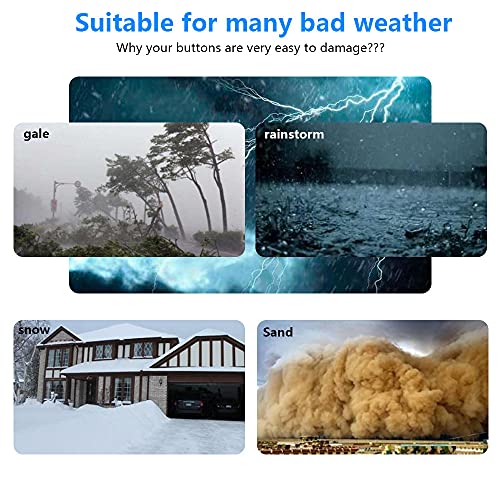 Suitable for many bad weather
Why your buttons are very easy to damage???

gale

rainstorm

snow

Sand